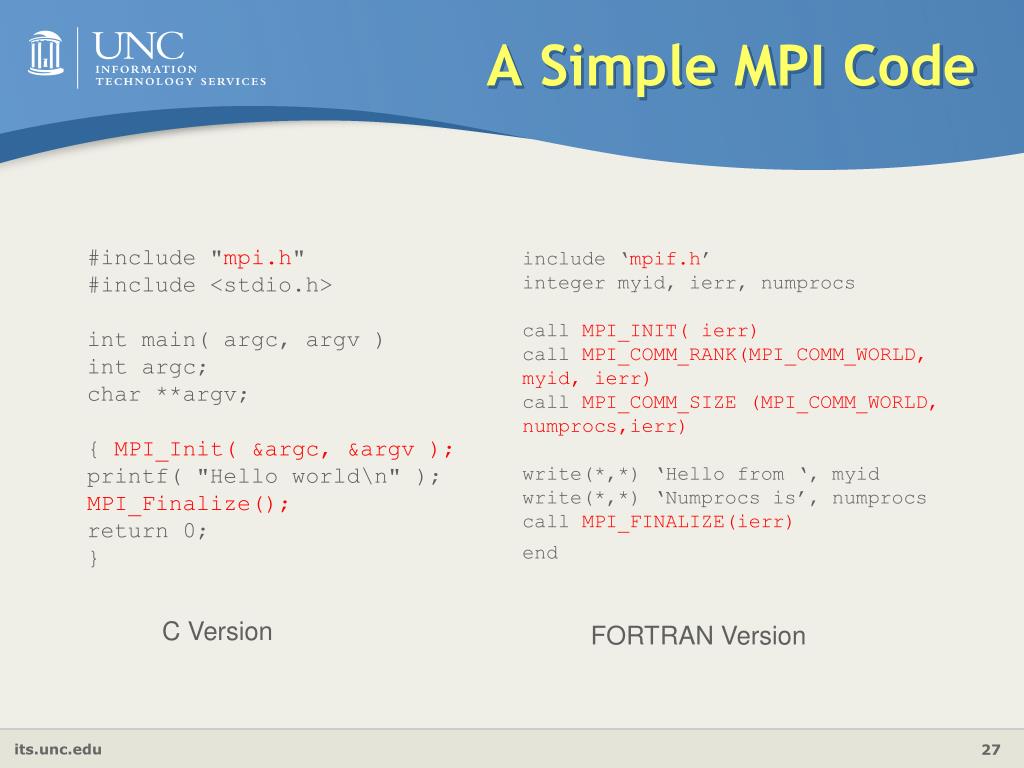 UNC
INFORMATION
TECHNOLOGY SERVICES

A Simple MPI Code

#include "mpi.h"
#include <stdio.h>

int main( argc, argv )
int argc;
char **argv;

{ MPI_Init( &argc, &argv );
printf( "Hello world\n" );
MPI_Finalize();
return 0;
}

C Version

include ‘mpif.h’
integer myid, ierr, numprocs

call MPI_INIT( ierr)
call MPI_COMM_RANK(MPI_COMM_WORLD, myid, ierr)
call MPI_COMM_SIZE (MPI_COMM_WORLD, numprocs,ierr)

write(*,*) ‘Hello from ‘, myid
write(*,*) ‘Numprocs is’, numprocs
call MPI_FINALIZE(ierr)
end

FORTRAN Version

its.unc.edu

27